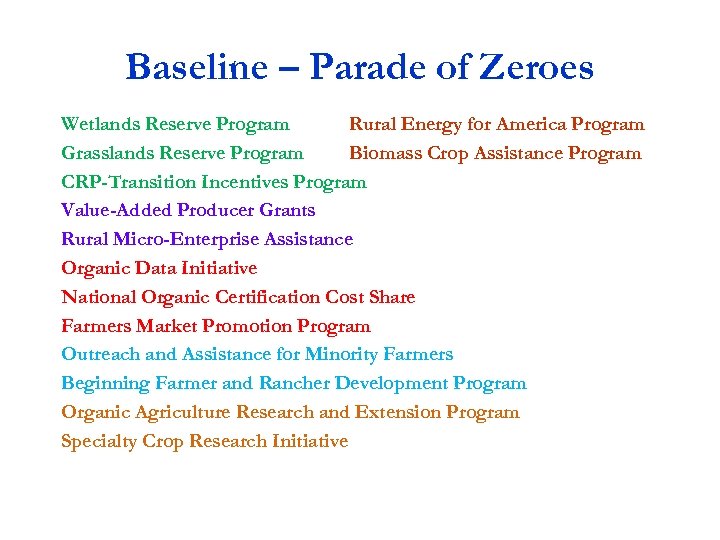 Baseline – Parade of Zeroes

Wetlands Reserve Program
Grasslands Reserve Program
CRP-Transition Incentives Program
Value-Added Producer Grants
Rural Micro-Enterprise Assistance
Organic Data Initiative
National Organic Certification Cost Share
Farmers Market Promotion Program
Outreach and Assistance for Minority Farmers
Beginning Farmer and Rancher Development Program
Organic Agriculture Research and Extension Program
Specialty Crop Research Initiative

Rural Energy for America Program
Biomass Crop Assistance Program